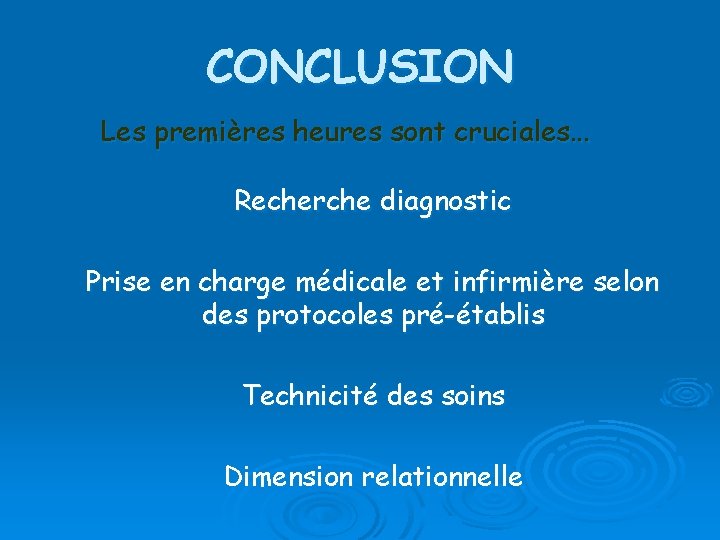 CONCLUSION

Les premières heures sont cruciales…

Recherche diagnostic

Prise en charge médicale et infirmière selon des protocoles pré-établis

Technicité des soins

Dimension relationnelle